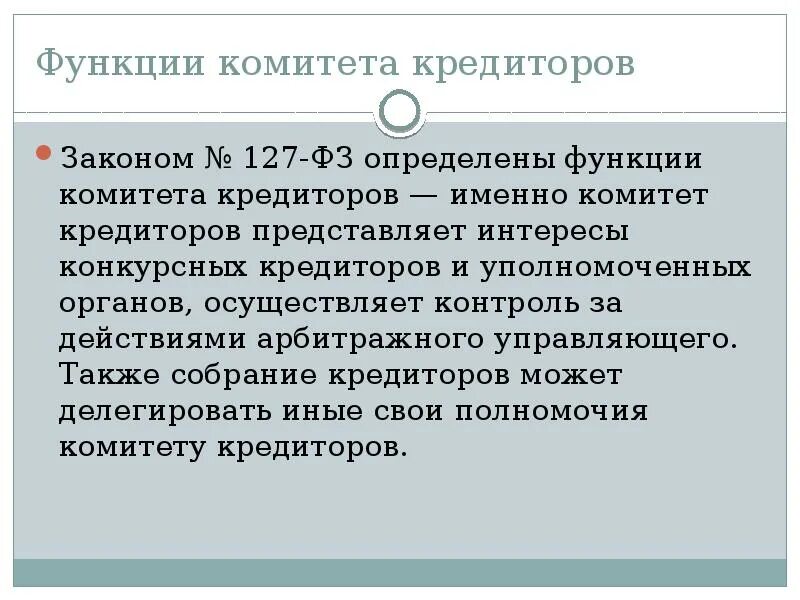 Функции комитета кредиторов

Законом № 127-ФЗ определены функции комитета кредиторов — именно комитет кредиторов представляет интересы конкурсных кредиторов и уполномоченных органов, осуществляет контроль за действиями арбитражного управляющего. Также собрание кредиторов может делегировать иные свои полномочия комитету кредиторов.